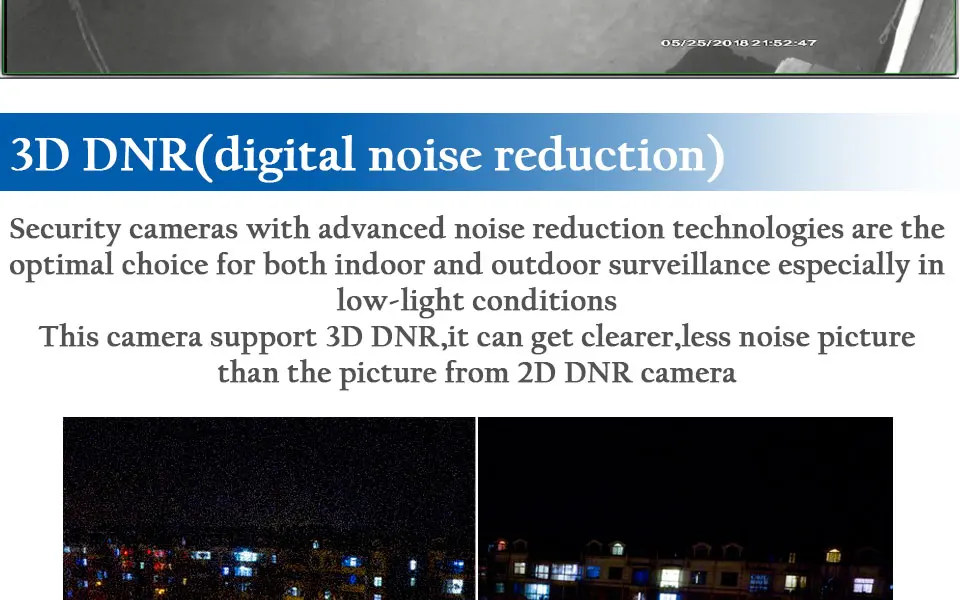 05/25/2018 21:52:47

3D DNR(digital noise reduction)

Security cameras with advanced noise reduction technologies are the optimal choice for both indoor and outdoor surveillance especially in low-light conditions
This camera support 3D DNR,it can get clearer,less noise picture than the picture from 2D DNR camera